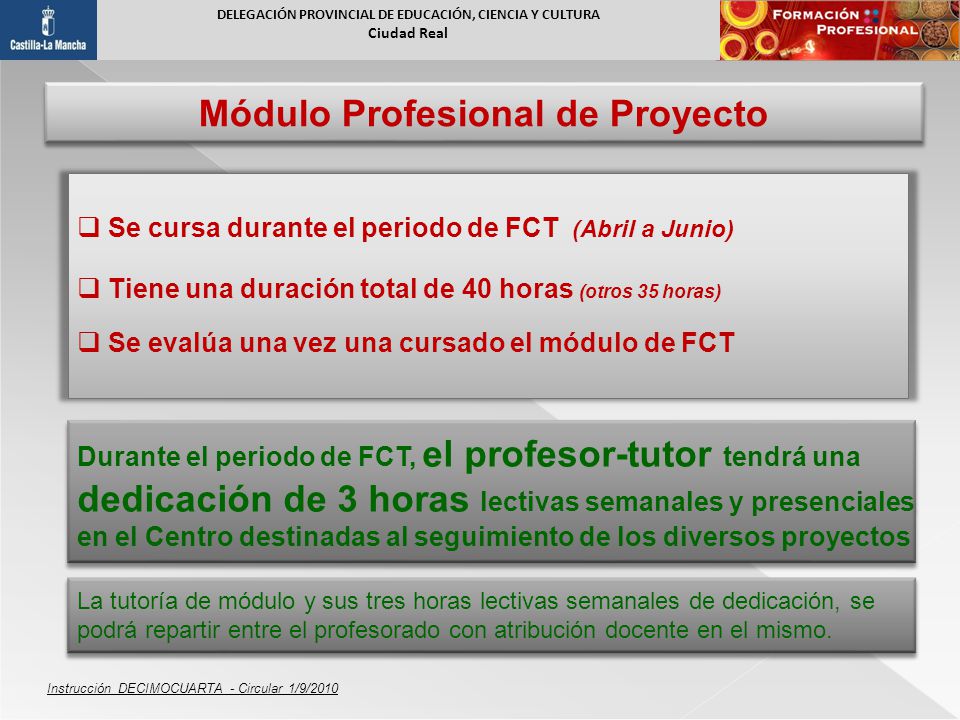 Castilla-La Mancha

DELEGACIÓN PROVINCIAL DE EDUCACIÓN, CIENCIA Y CULTURA
Ciudad Real

FORMACIÓN PROFESIONAL

Módulo Profesional de Proyecto

❑ Se cursa durante el periodo de FCT (Abril a Junio)

❑ Tiene una duración total de 40 horas (otros 35 horas)

❑ Se evalúa una vez una cursado el módulo de FCT

Durante el periodo de FCT, el profesor-tutor tendrá una dedicación de 3 horas lectivas semanales y presenciales en el Centro destinadas al seguimiento de los diversos proyectos

La tutoría de módulo y sus tres horas lectivas semanales de dedicación, se podrá repartir entre el profesorado con atribución docente en el mismo.

Instrucción DECIMOCUARTA - Circular 1/9/2010